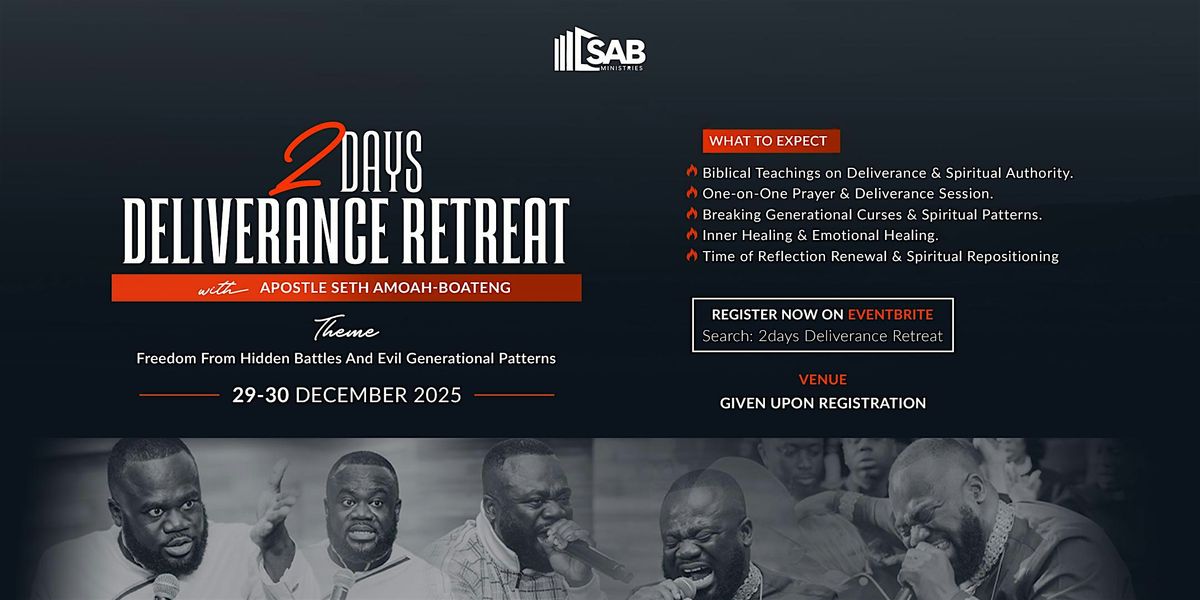 SAB
MINISTRIES

2 DAYS
DELIVERANCE RETREAT
with APOSTLE SETH AMOAH-BOATENG

Theme
Freedom From Hidden Battles And Evil Generational Patterns

29-30 DECEMBER 2025

WHAT TO EXPECT

Biblical Teachings on Deliverance & Spiritual Authority.
One-on-One Prayer & Deliverance Session.
Breaking Generational Curses & Spiritual Patterns.
Inner Healing & Emotional Healing.
Time of Reflection Renewal & Spiritual Repositioning

REGISTER NOW ON EVENTBRITE
Search: 2days Deliverance Retreat

VENUE
GIVEN UPON REGISTRATION